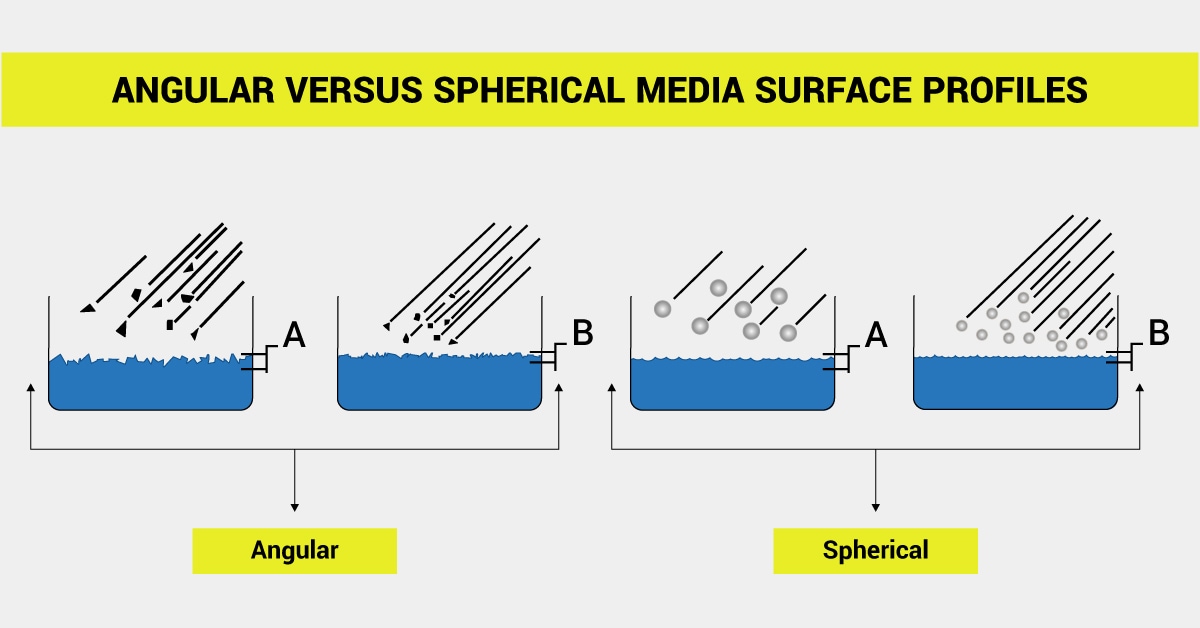 ANGULAR VERSUS SPHERICAL MEDIA SURFACE PROFILES

A

B

A

B

Angular

Spherical